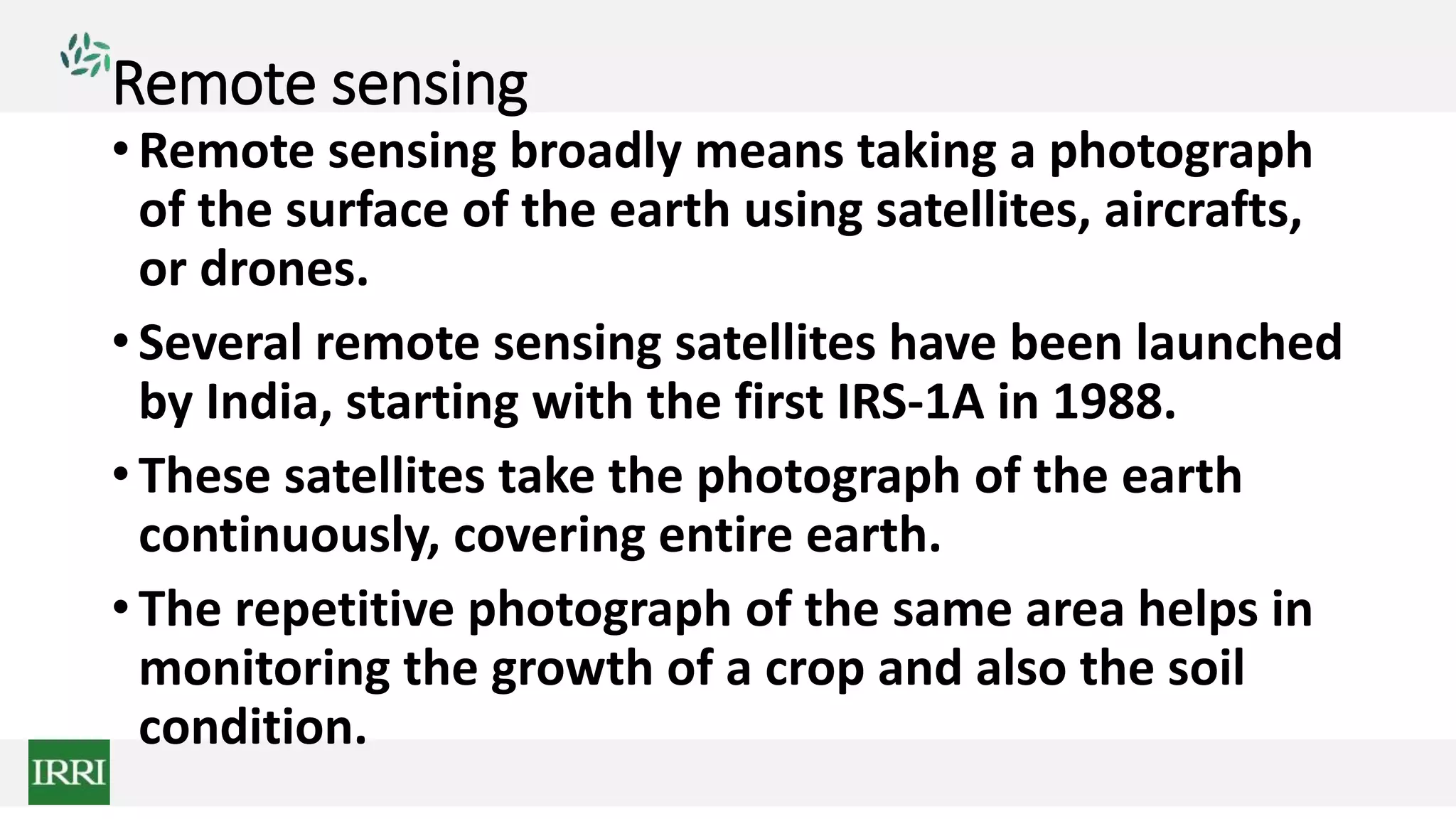 Remote sensing

• Remote sensing broadly means taking a photograph of the surface of the earth using satellites, aircrafts, or drones.

• Several remote sensing satellites have been launched by India, starting with the first IRS-1A in 1988.

• These satellites take the photograph of the earth continuously, covering entire earth.

• The repetitive photograph of the same area helps in monitoring the growth of a crop and also the soil condition.

IRRI